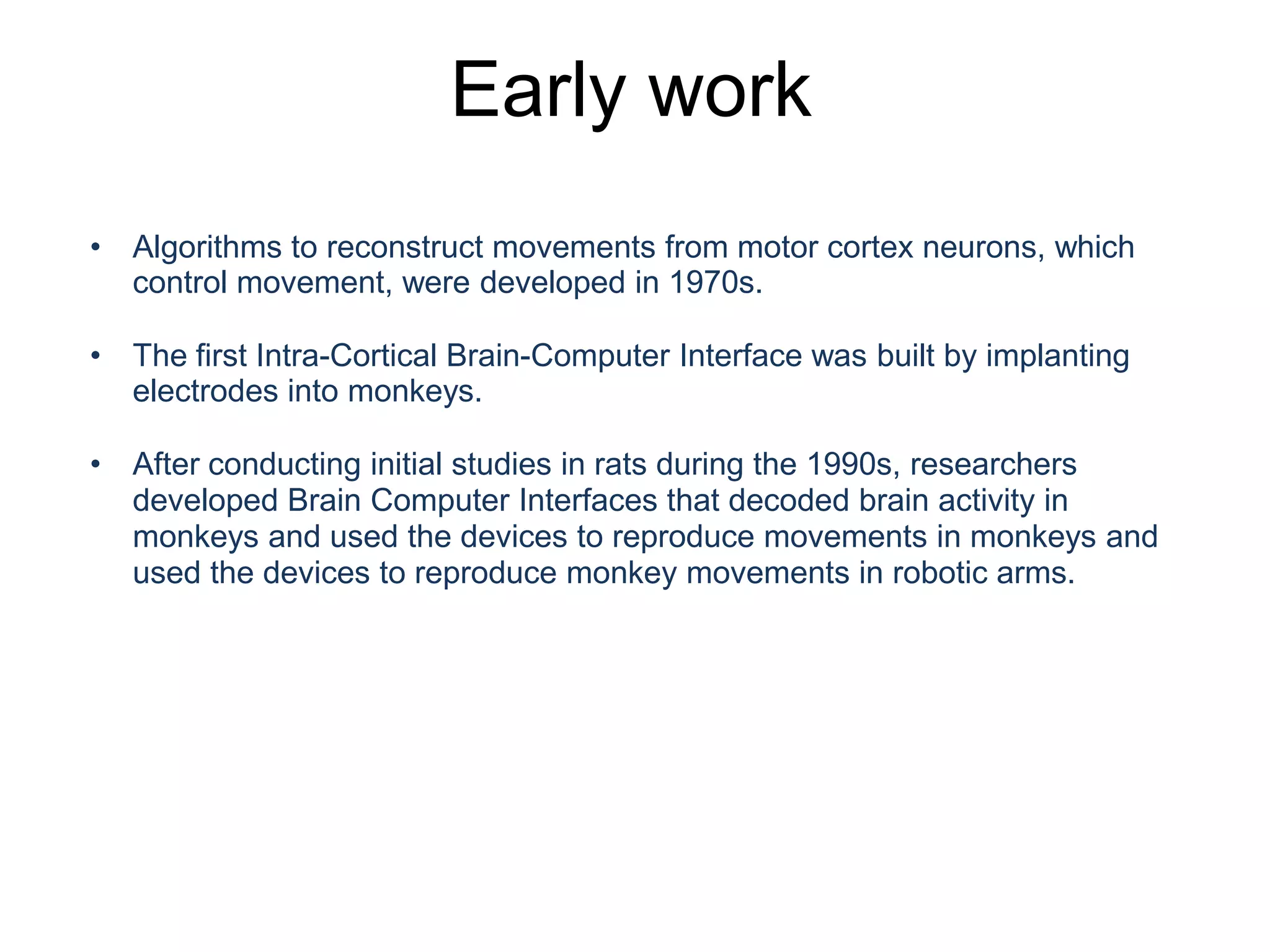 Early work

• Algorithms to reconstruct movements from motor cortex neurons, which control movement, were developed in 1970s.

• The first Intra-Cortical Brain-Computer Interface was built by implanting electrodes into monkeys.

• After conducting initial studies in rats during the 1990s, researchers developed Brain Computer Interfaces that decoded brain activity in monkeys and used the devices to reproduce movements in monkeys and used the devices to reproduce monkey movements in robotic arms.